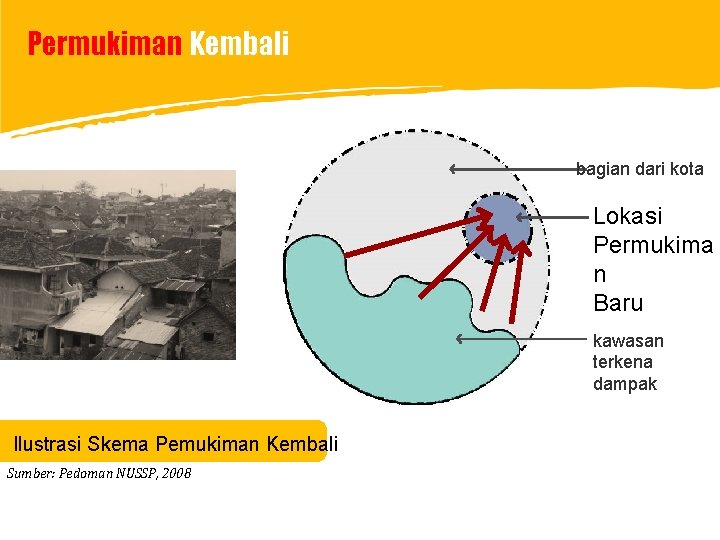 Permukiman Kembali

bagian dari kota

Lokasi Permukiman Baru

kawasan terkena dampak

Ilustrasi Skema Pemukiman Kembali

Sumber: Pedoman NUSSP, 2008